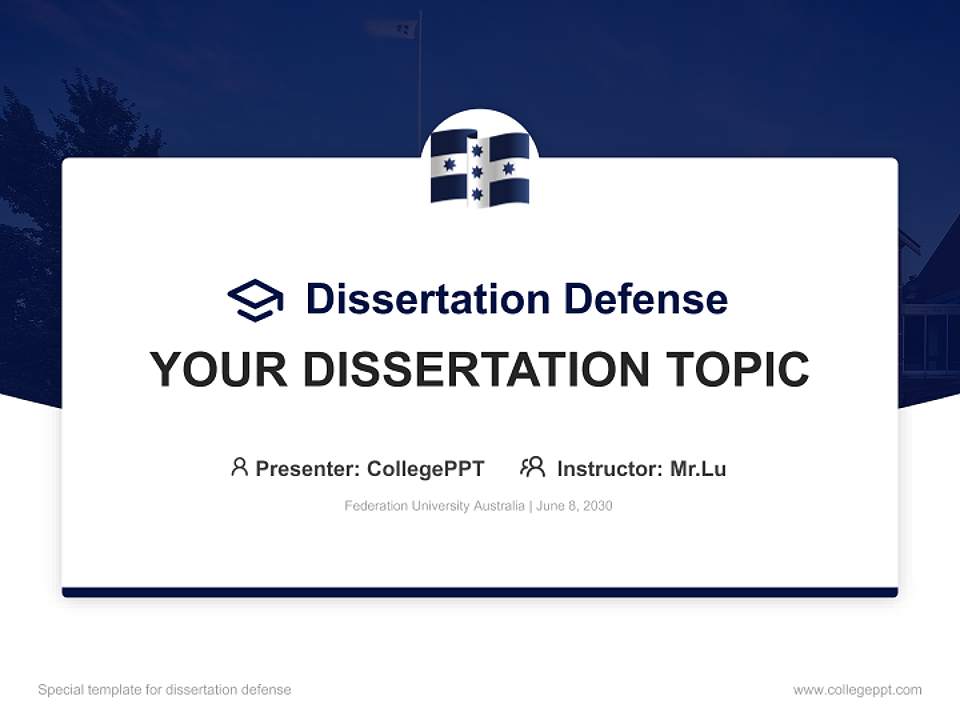 Dissertation Defense

YOUR DISSERTATION TOPIC

Presenter: CollegePPT   Instructor: Mr.Lu

Federation University Australia | June 8, 2030

Special template for dissertation defense

www.collegeppt.com